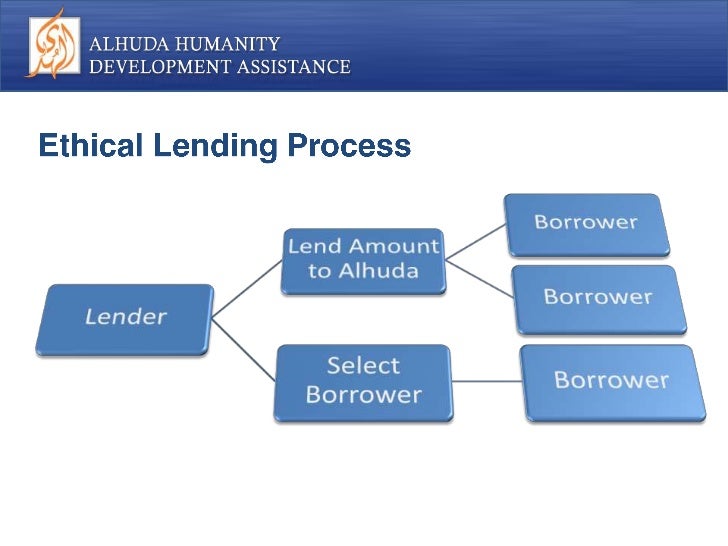 ALHUDA HUMANITY
DEVELOPMENT ASSISTANCE

Ethical Lending Process

Lender

Lend Amount to Alhuda

Borrower

Borrower

Select Borrower

Borrower